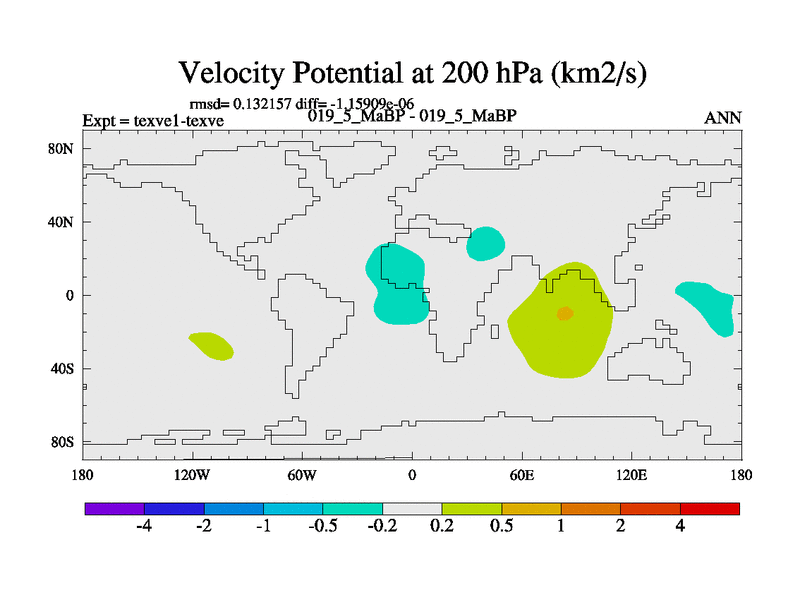 Velocity Potential at 200 hPa (km2/s)

rmsd= 0.132157 diff= -1.15909e-06

Expt = texve1-texve

019_5_MaBP - 019_5_MaBP

ANN

80N

40N

0

40S

80S

180

120W

60W

0

60E

120E

180

-4

-2

-1

-0.5

-0.2

0.2

0.5

1

2

4